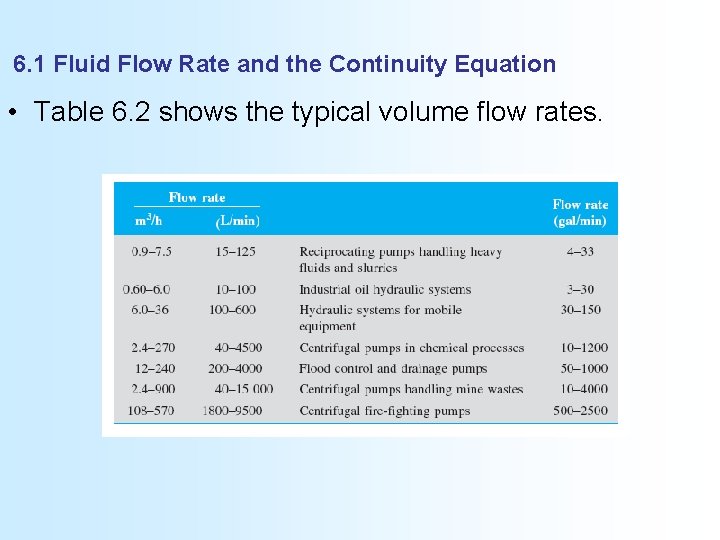 6.1 Fluid Flow Rate and the Continuity Equation

• Table 6.2 shows the typical volume flow rates.

| Flow rate $m^3/h$ | Flow rate (L/min) | | Flow rate (gal/min) |
|---|---|---|---|
| 0.9–7.5 | 15–125 | Reciprocating pumps handling heavy fluids and slurries | 4–33 |
| 0.60–6.0 | 10–100 | Industrial oil hydraulic systems | 3–30 |
| 6.0–36 | 100–600 | Hydraulic systems for mobile equipment | 30–150 |
| 2.4–270 | 40–4500 | Centrifugal pumps in chemical processes | 10–1200 |
| 12–240 | 200–4000 | Flood control and drainage pumps | 50–1000 |
| 2.4–900 | 40–15 000 | Centrifugal pumps handling mine wastes | 10–4000 |
| 108–570 | 1800–9500 | Centrifugal fire-fighting pumps | 500–2500 |